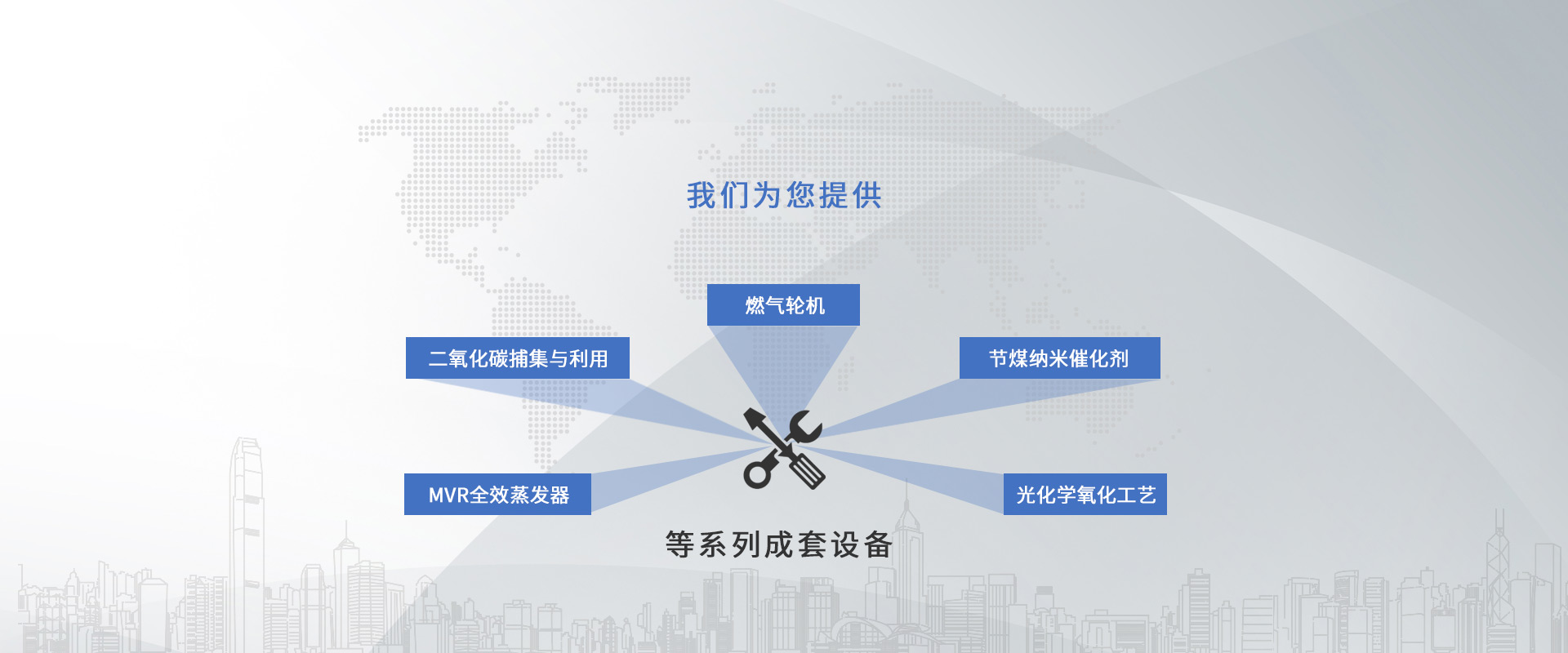 我们为您提供

燃气轮机

二氧化碳捕集与利用

节煤纳米催化剂

MVR全效蒸发器

光化学氧化工艺

等系列成套设备